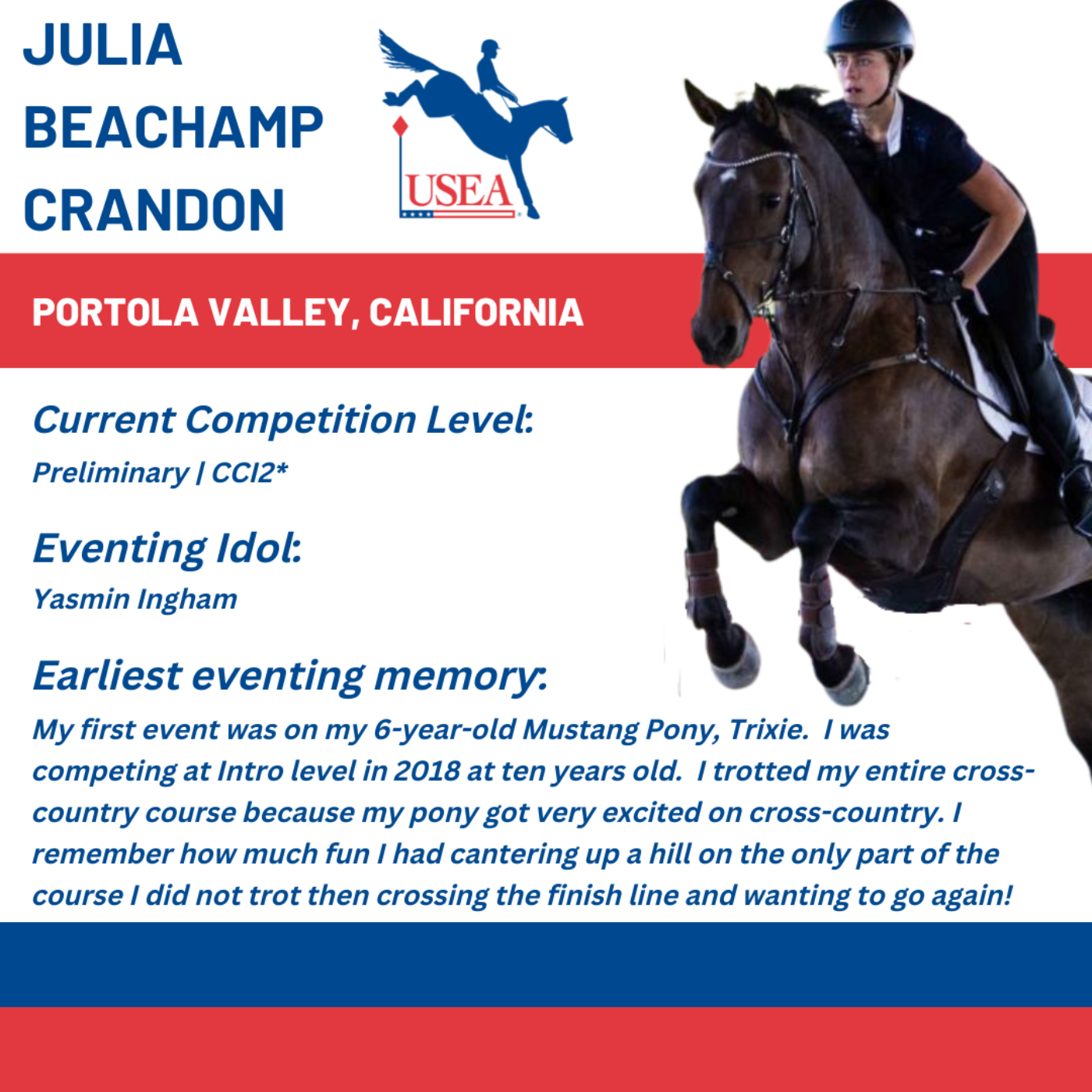 JULIA BEACHAMP CRANDON

USEA

PORTOLA VALLEY, CALIFORNIA

Current Competition Level:

Preliminary | CCI2*

Eventing Idol:

Yasmin Ingham

Earliest eventing memory:

My first event was on my 6-year-old Mustang Pony, Trixie. I was competing at Intro level in 2018 at ten years old. I trotted my entire cross-country course because my pony got very excited on cross-country. I remember how much fun I had cantering up a hill on the only part of the course I did not trot then crossing the finish line and wanting to go again!